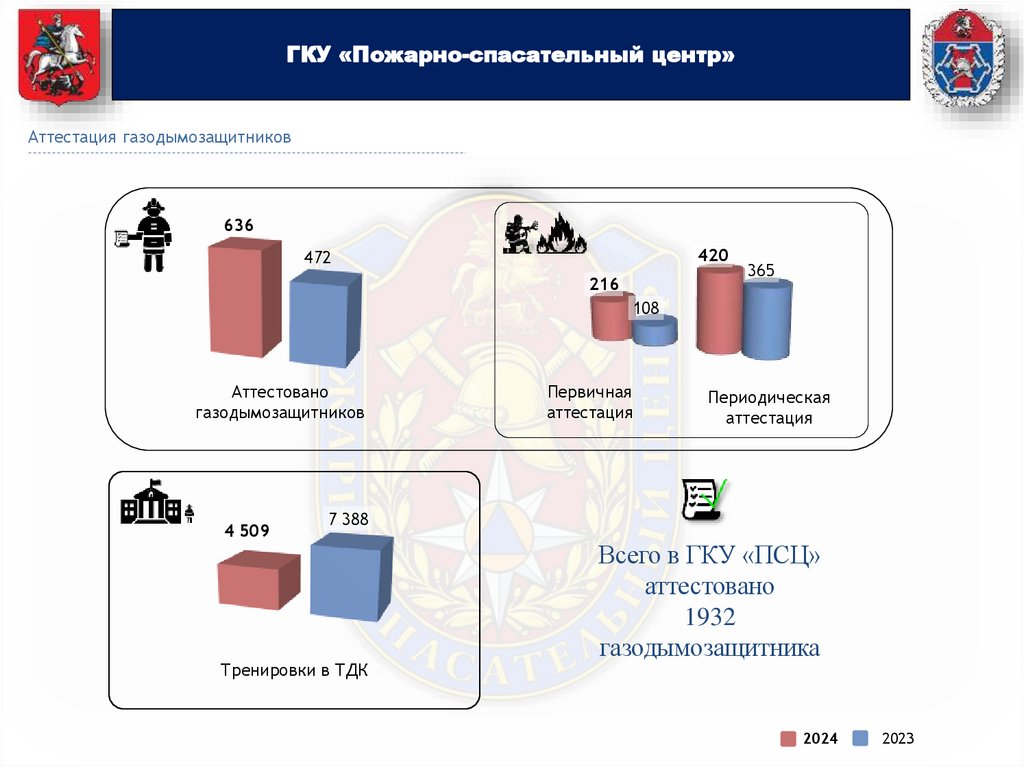 ГКУ «Пожарно-спасательный центр»

Аттестация газодымозащитников

636

472

Аттестовано газодымозащитников

216

108

Первичная аттестация

420

365

Периодическая аттестация

4 509

7 388

Тренировки в ТДК

Всего в ГКУ «ПСЦ» аттестовано 1932 газодымозащитника

2024 2023